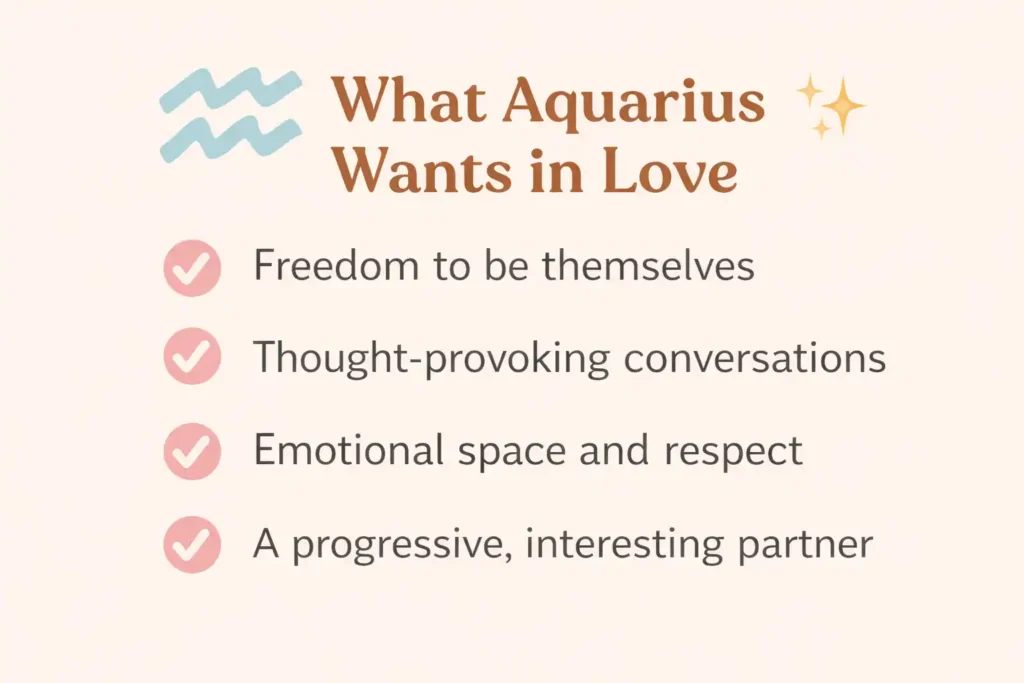 What Aquarius Wants in Love

Freedom to be themselves

Thought-provoking conversations

Emotional space and respect

A progressive, interesting partner